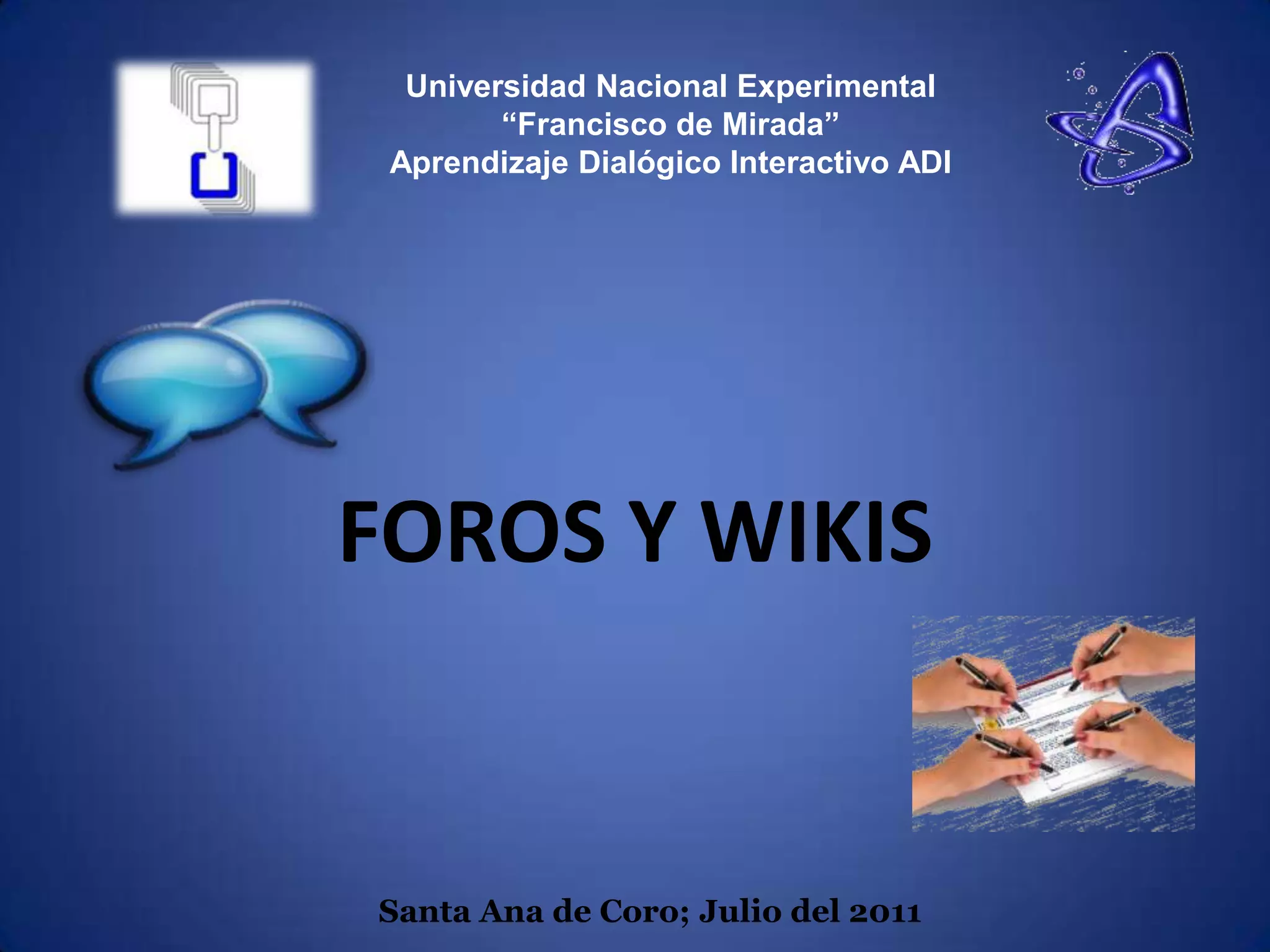 Universidad Nacional Experimental
“Francisco de Mirada”
Aprendizaje Dialógico Interactivo ADI

FOROS Y WIKIS

Santa Ana de Coro; Julio del 2011